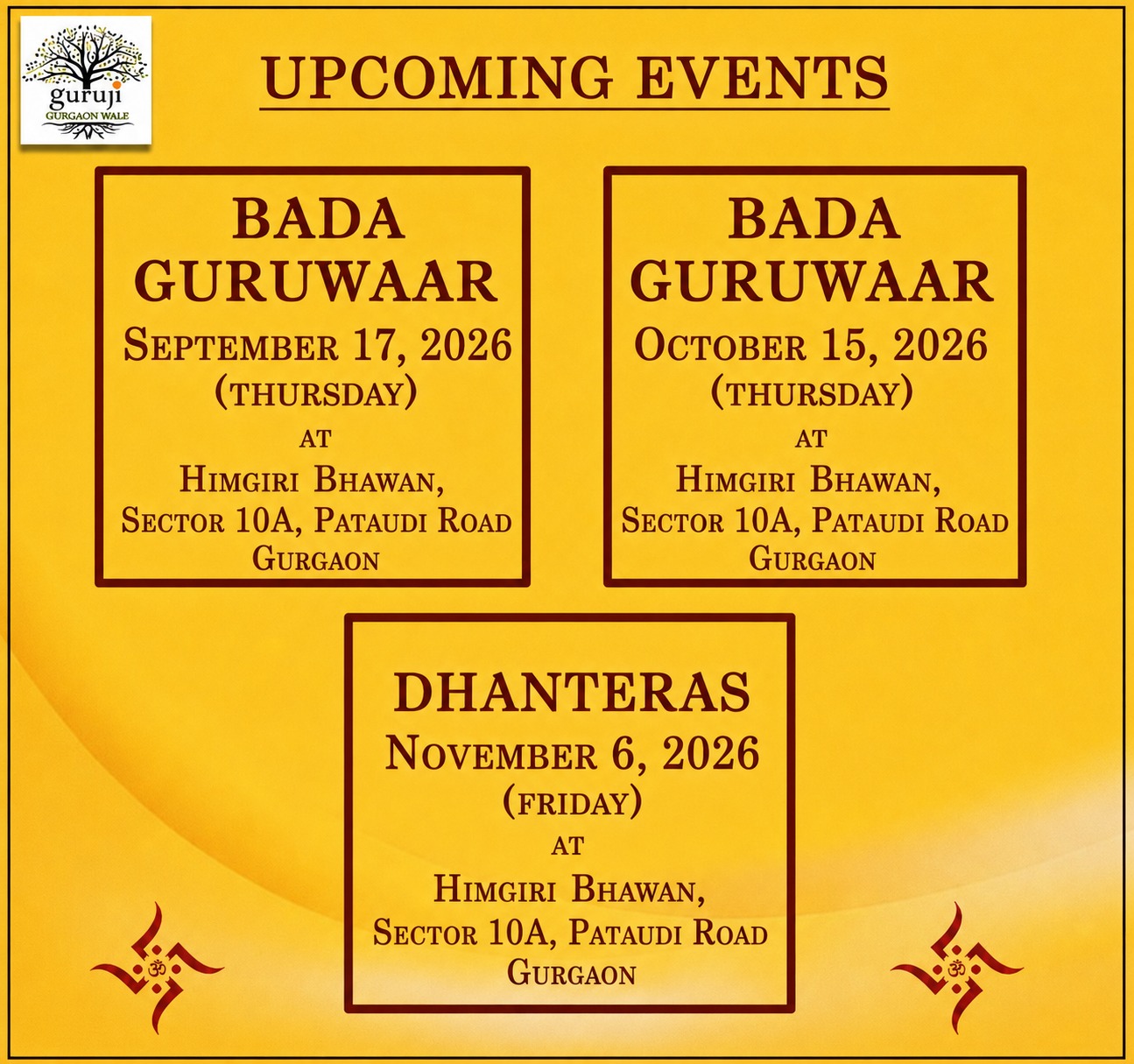 guruji
GURGAON WALE

UPCOMING EVENTS

BADA GURUWAAR
SEPTEMBER 17, 2026
(THURSDAY)
AT
HIMGIRI BHAWAN,
SECTOR 10A, PATAUDI ROAD
GURGAON

BADA GURUWAAR
OCTOBER 15, 2026
(THURSDAY)
AT
HIMGIRI BHAWAN,
SECTOR 10A, PATAUDI ROAD
GURGAON

DHANTERAS
NOVEMBER 6, 2026
(FRIDAY)
AT
HIMGIRI BHAWAN,
SECTOR 10A, PATAUDI ROAD
GURGAON

ॐ

ॐ